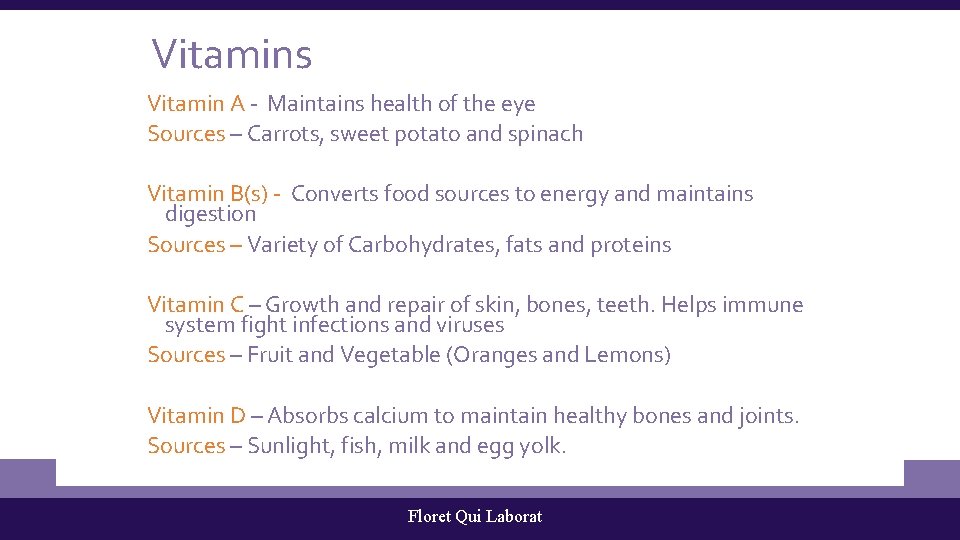 Vitamins

Vitamin A - Maintains health of the eye
Sources – Carrots, sweet potato and spinach

Vitamin B(s) - Converts food sources to energy and maintains digestion
Sources – Variety of Carbohydrates, fats and proteins

Vitamin C – Growth and repair of skin, bones, teeth. Helps immune system fight infections and viruses
Sources – Fruit and Vegetable (Oranges and Lemons)

Vitamin D – Absorbs calcium to maintain healthy bones and joints.
Sources – Sunlight, fish, milk and egg yolk.

Floret Qui Laborat